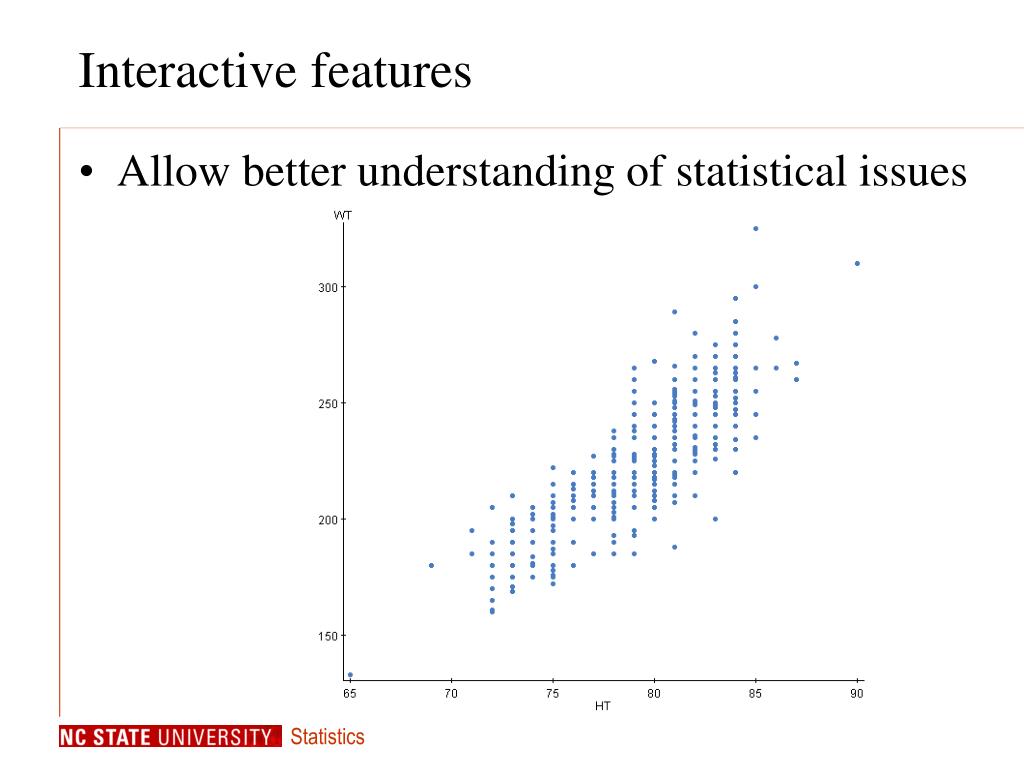 Interactive features

• Allow better understanding of statistical issues

WT

300

250

200

150

65 70 75 80 85 90

HT

NC STATE UNIVERSITY Statistics